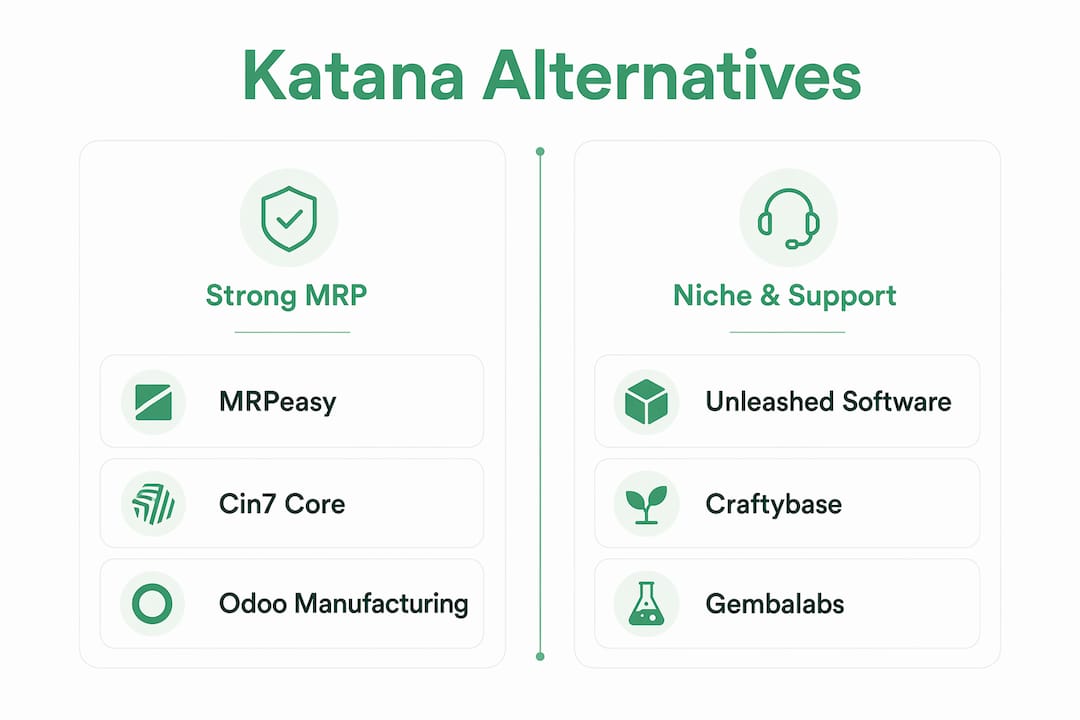 Katana Alternatives

Strong MRP

MRPeasy

Cin7 Core

Odoo Manufacturing

Niche & Support

Unleashed Software

Craftybase

Gembalabs